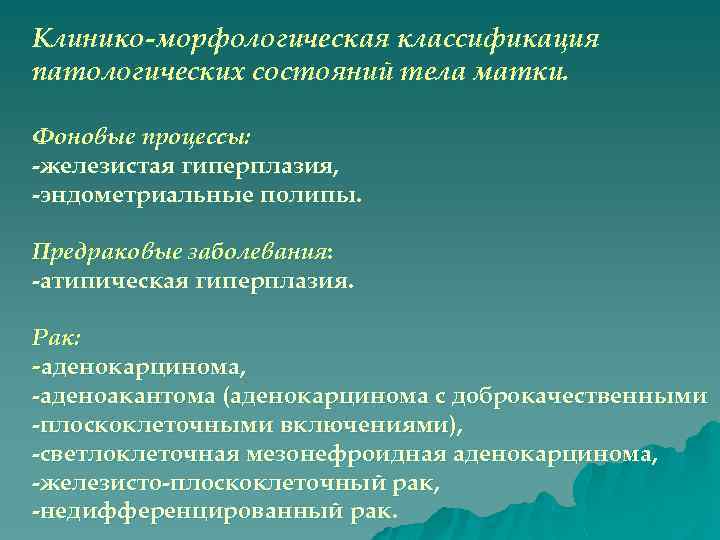 Клинико-морфологическая классификация патологических состояний тела матки.

Фоновые процессы:
-железистая гиперплазия,
-эндометриальные полипы.

Предраковые заболевания:
-атипическая гиперплазия.

Рак:
-аденокарцинома,
-аденоакантома (аденокарцинома с доброкачественными
-плоскоклеточными включениями),
-светлоклеточная мезонефроидная аденокарцинома,
-железисто-плоскоклеточный рак,
-недифференцированный рак.